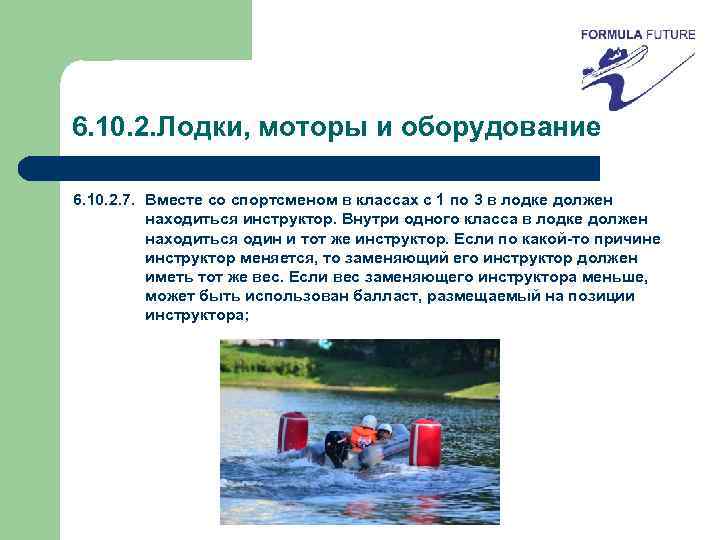 FORMULA FUTURE

6.10.2.Лодки, моторы и оборудование

6.10.2.7. Вместе со спортсменом в классах с 1 по 3 в лодке должен находиться инструктор. Внутри одного класса в лодке должен находиться один и тот же инструктор. Если по какой-то причине инструктор меняется, то заменяющий его инструктор должен иметь тот же вес. Если вес заменяющего инструктора меньше, может быть использован балласт, размещаемый на позиции инструктора;